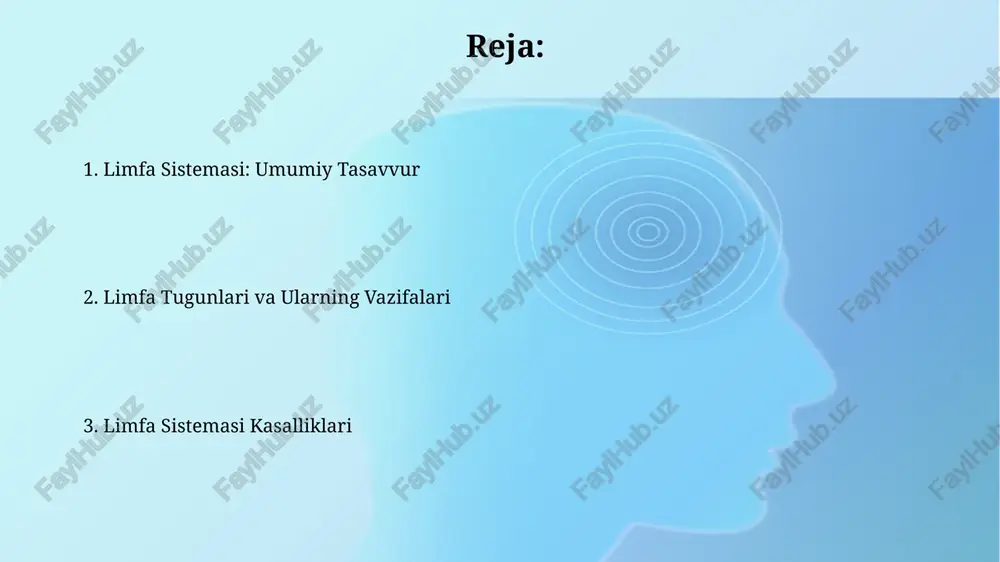 Reja:

1. Limfa Sistemasi: Umumiy Tasavvur

2. Limfa Tugunlari va Ularning Vazifalari

3. Limfa Sistemasi Kasalliklari

FaylHub.uz